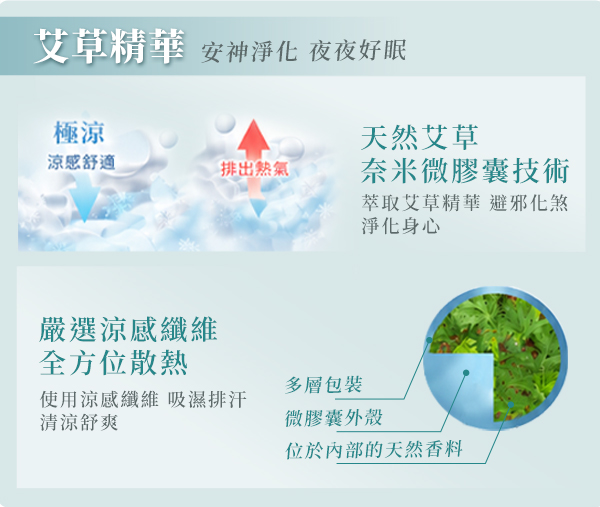 艾草精華 安神淨化 夜夜好眠

極涼
涼感舒適

排出熱氣

天然艾草
奈米微膠囊技術

萃取艾草精華 避邪化煞
淨化身心

嚴選涼感纖維
全方位散熱

使用涼感纖維 吸濕排汗
清涼舒爽

多層包裝

微膠囊外殼

位於內部的天然香料